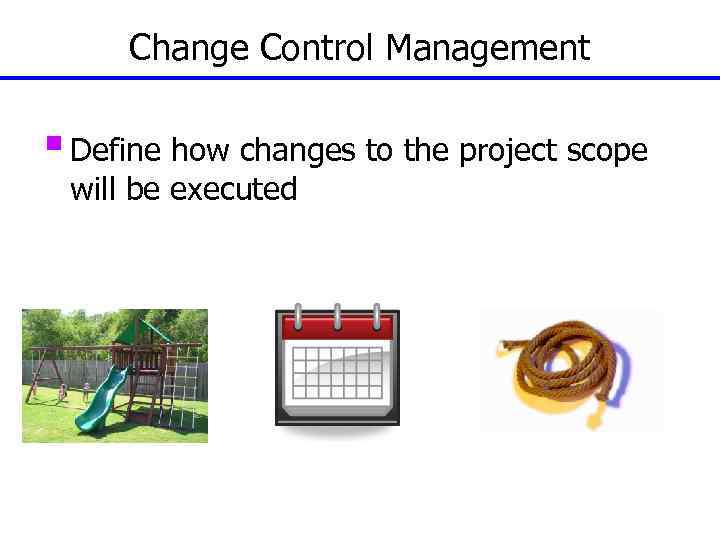 Change Control Management

Define how changes to the project scope will be executed